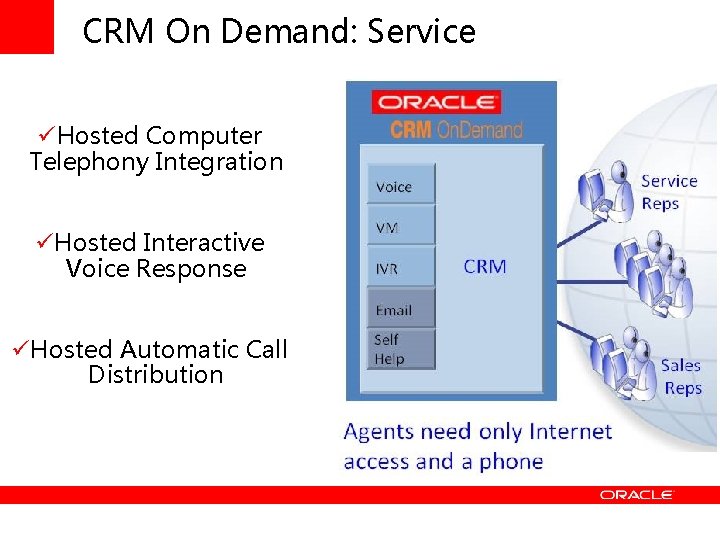 CRM On Demand: Service

✓Hosted Computer Telephony Integration

✓Hosted Interactive Voice Response

✓Hosted Automatic Call Distribution

ORACLE
CRM OnDemand

Voice
VM
IVR
Email
Self Help

CRM

Service Reps

Sales Reps

Agents need only Internet access and a phone

ORACLE